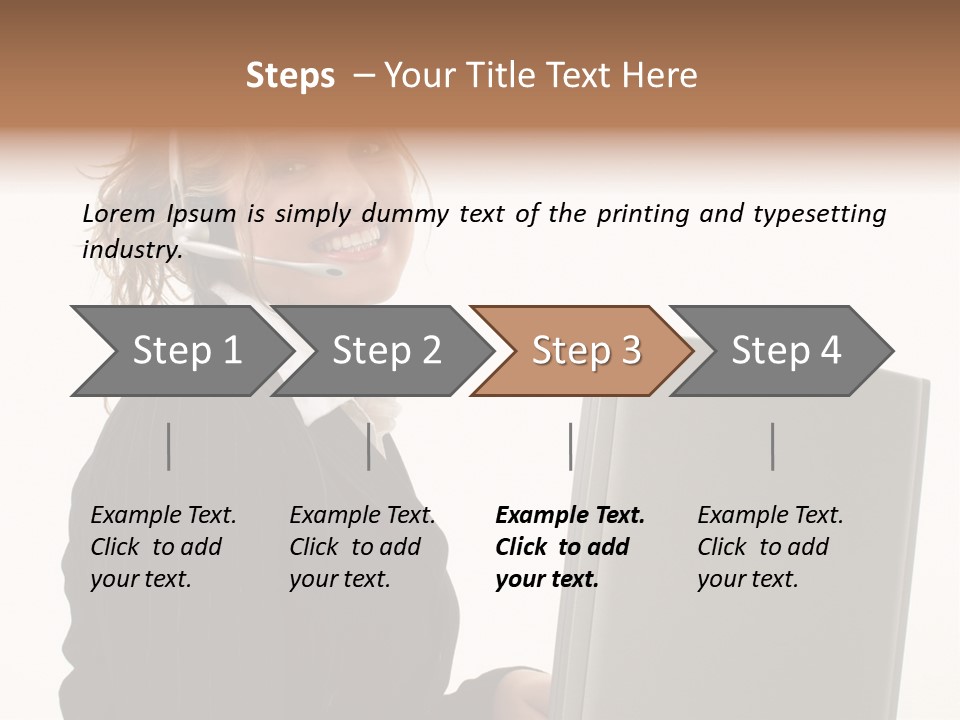 Steps – Your Title Text Here

Lorem Ipsum is simply dummy text of the printing and typesetting industry.

Step 1

Step 2

Step 3

Step 4

Example Text. Click to add your text.

Example Text. Click to add your text.

Example Text. Click to add your text.

Example Text. Click to add your text.